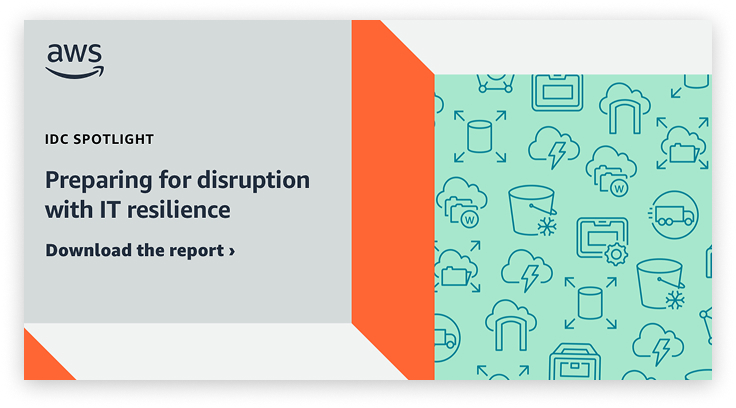 aws

IDC SPOTLIGHT

Preparing for disruption with IT resilience

Download the report ›